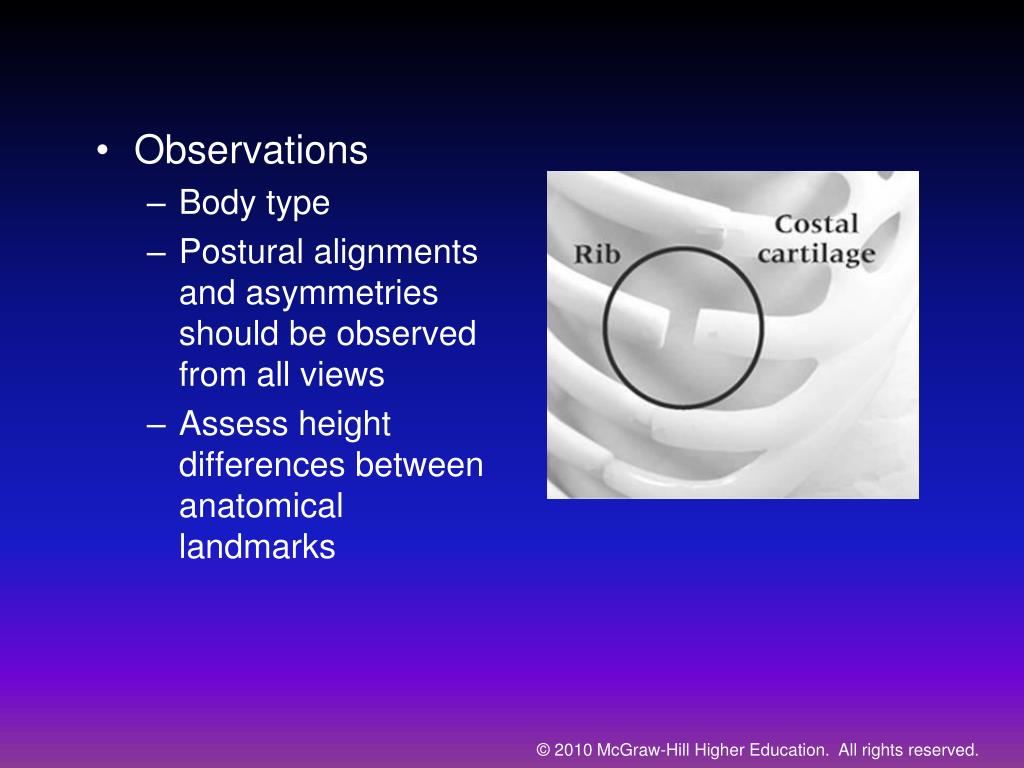 • Observations
– Body type
– Postural alignments and asymmetries should be observed from all views
– Assess height differences between anatomical landmarks

Rib

Costal cartilage

© 2010 McGraw-Hill Higher Education. All rights reserved.